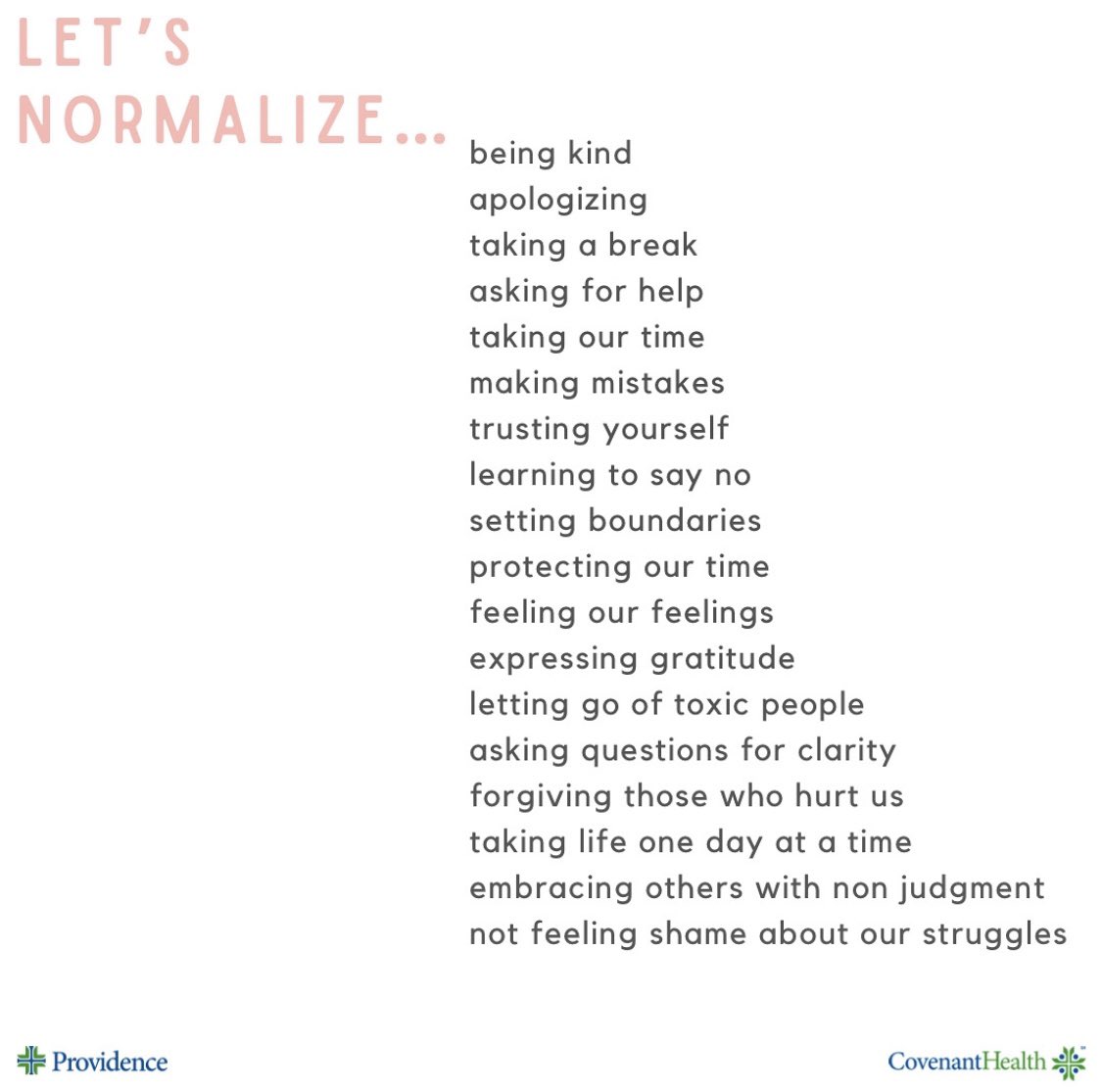 LET'S NORMALIZE...

being kind
apologizing
taking a break
asking for help
taking our time
making mistakes
trusting yourself
learning to say no
setting boundaries
protecting our time
feeling our feelings
expressing gratitude
letting go of toxic people
asking questions for clarity
forgiving those who hurt us
taking life one day at a time
embracing others with non judgment
not feeling shame about our struggles

Providence

CovenantHealth